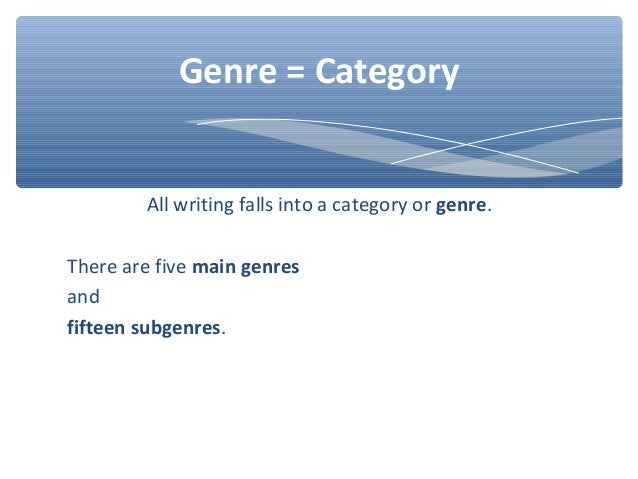 Genre = Category

All writing falls into a category or genre.

There are five main genres
and
fifteen subgenres.